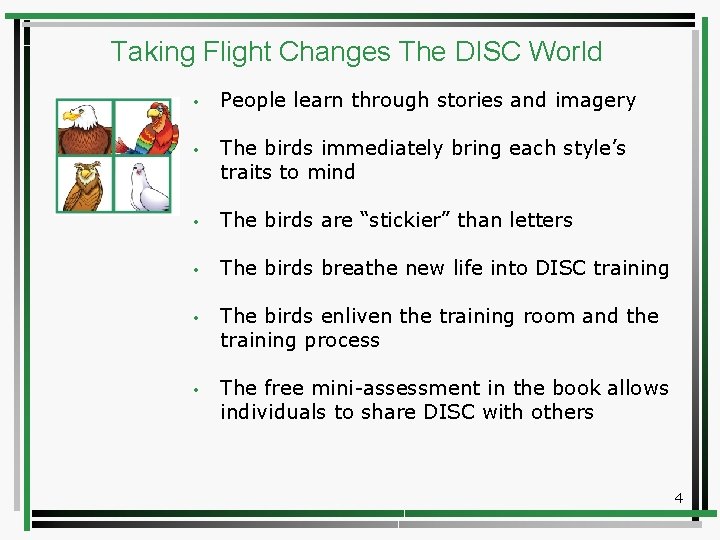 Taking Flight Changes The DISC World

• People learn through stories and imagery

• The birds immediately bring each style’s traits to mind

• The birds are “stickier” than letters

• The birds breathe new life into DISC training

• The birds enliven the training room and the training process

• The free mini-assessment in the book allows individuals to share DISC with others

4